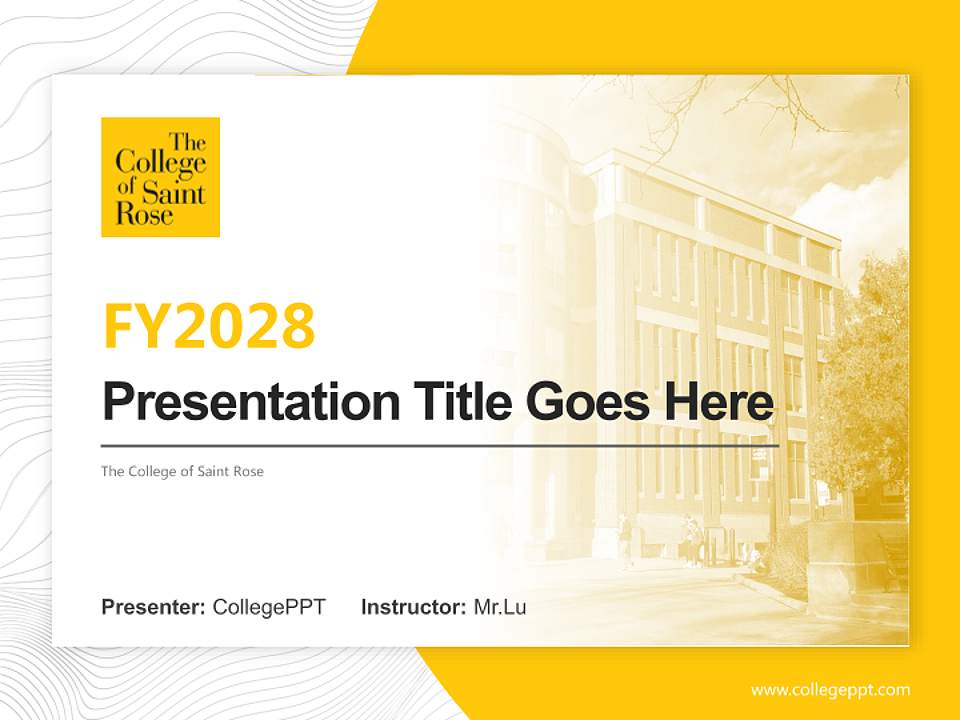 The College of Saint Rose

FY2028

Presentation Title Goes Here

The College of Saint Rose

Presenter: CollegePPT Instructor: Mr.Lu

www.collegeppt.com